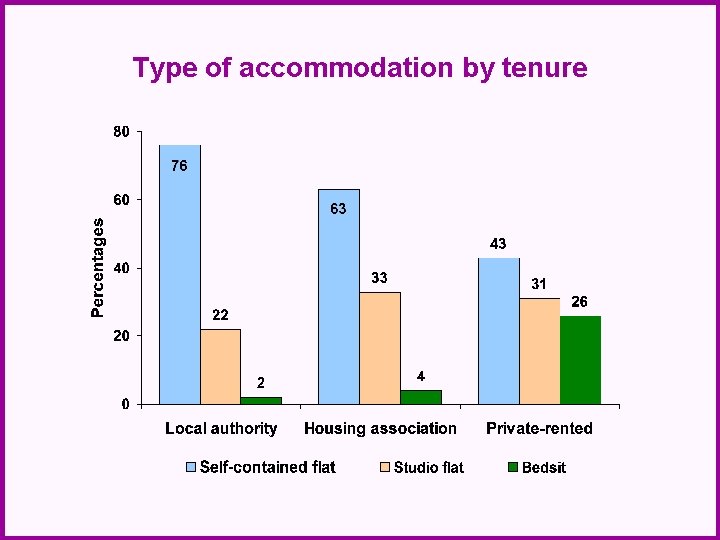 Type of accommodation by tenure

Percentages

80
60
40
20
0

76
22
2
63
33
4
43
31
26

Local authority
Housing association
Private-rented

Self-contained flat
Studio flat
Bedsit